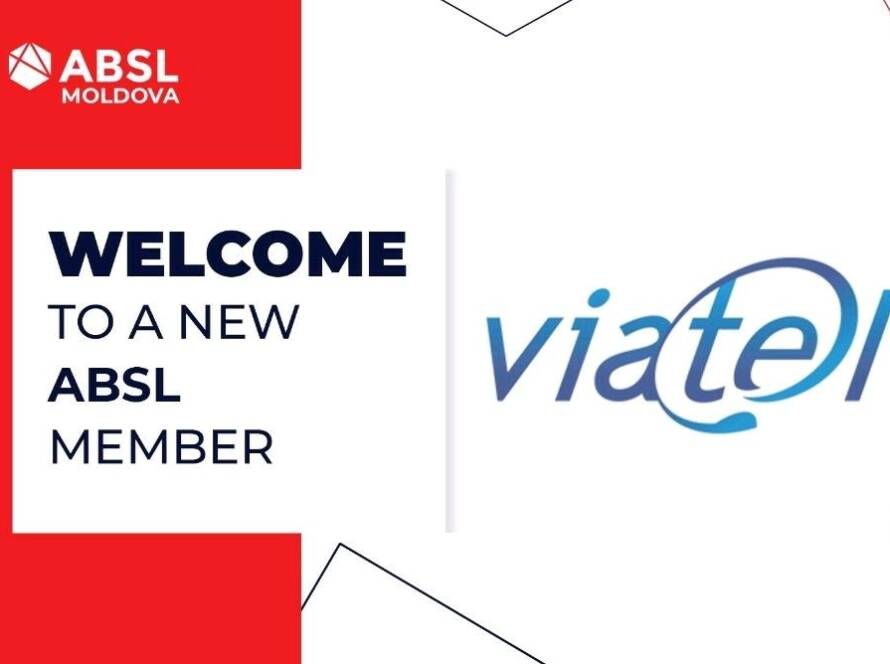 ABSL
MOLDOVA

WELCOME
TO A NEW
ABSL
MEMBER

viatel